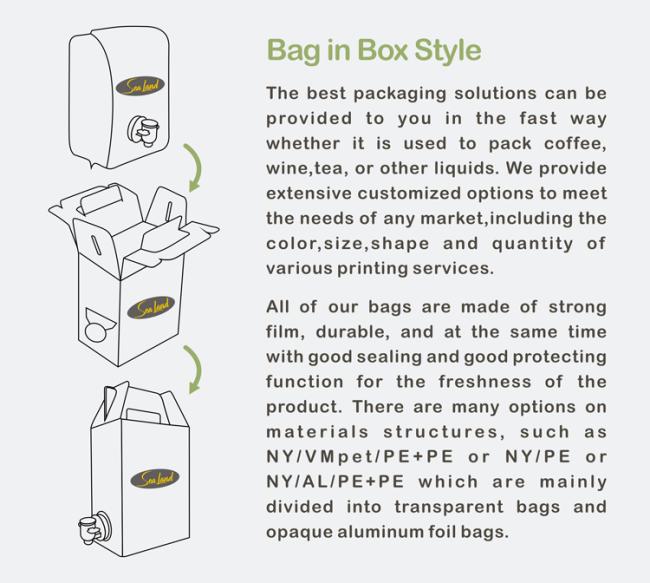 Sea Land

Sea Land

Sea Land

Bag in Box Style

The best packaging solutions can be provided to you in the fast way whether it is used to pack coffee, wine,tea, or other liquids. We provide extensive customized options to meet the needs of any market,including the color,size,shape and quantity of various printing services.

All of our bags are made of strong film, durable, and at the same time with good sealing and good protecting function for the freshness of the product. There are many options on materials structures, such as NY/VMpet/PE+PE or NY/PE or NY/AL/PE+PE which are mainly divided into transparent bags and opaque aluminum foil bags.